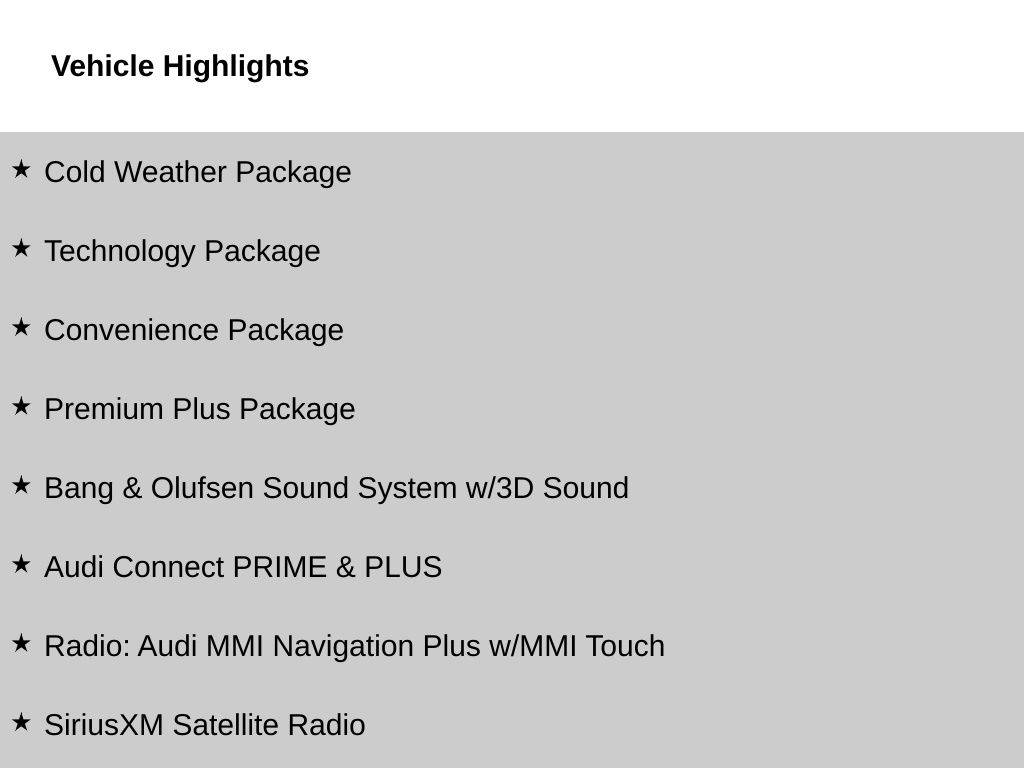 Vehicle Highlights

★ Cold Weather Package

★ Technology Package

★ Convenience Package

★ Premium Plus Package

★ Bang & Olufsen Sound System w/3D Sound

★ Audi Connect PRIME & PLUS

★ Radio: Audi MMI Navigation Plus w/MMI Touch

★ SiriusXM Satellite Radio